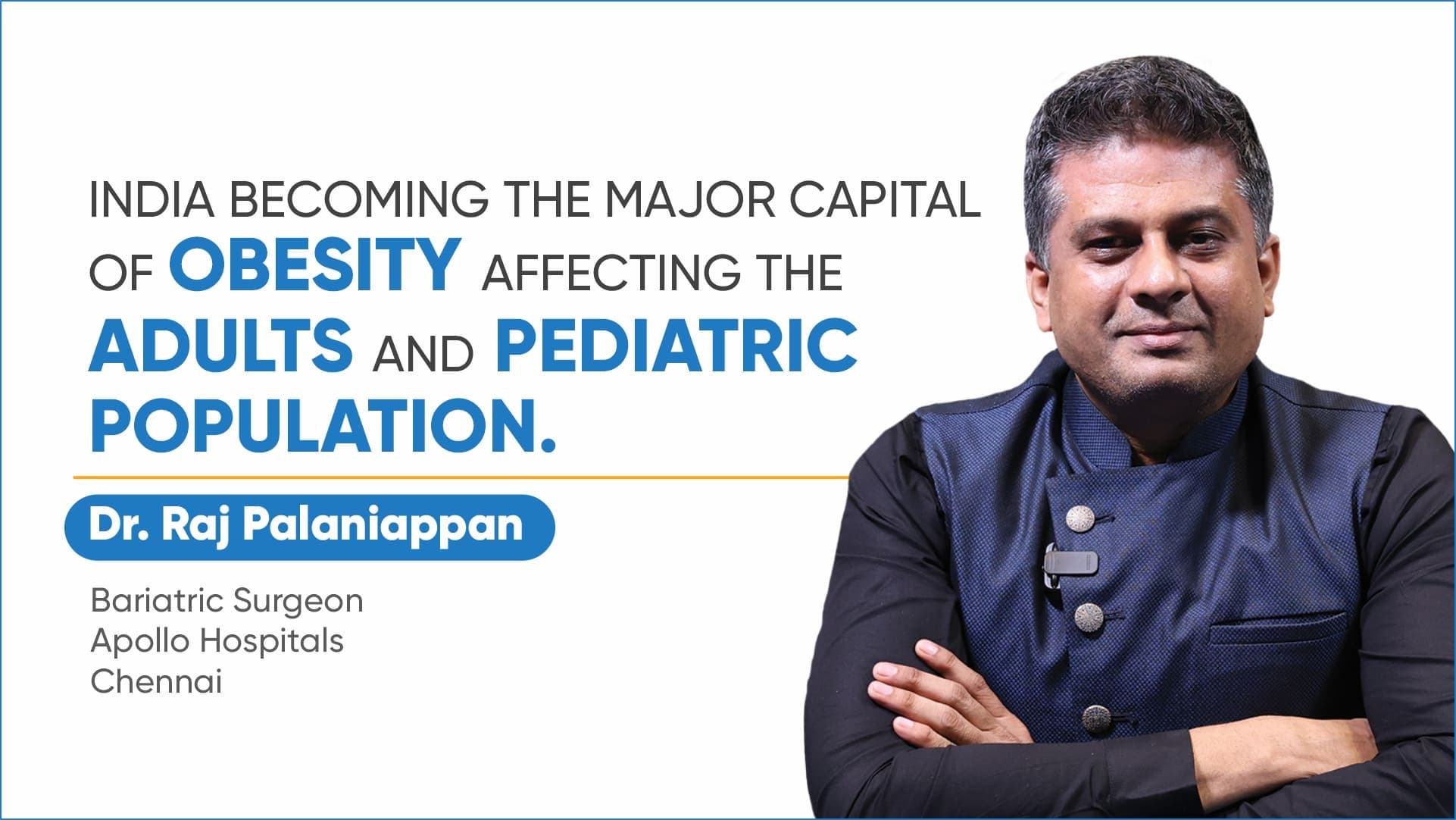 INDIA BECOMING THE MAJOR CAPITAL OF OBESITY AFFECTING THE ADULTS AND PEDIATRIC POPULATION.

Dr. Raj Palaniappan

Bariatric Surgeon
Apollo Hospitals
Chennai